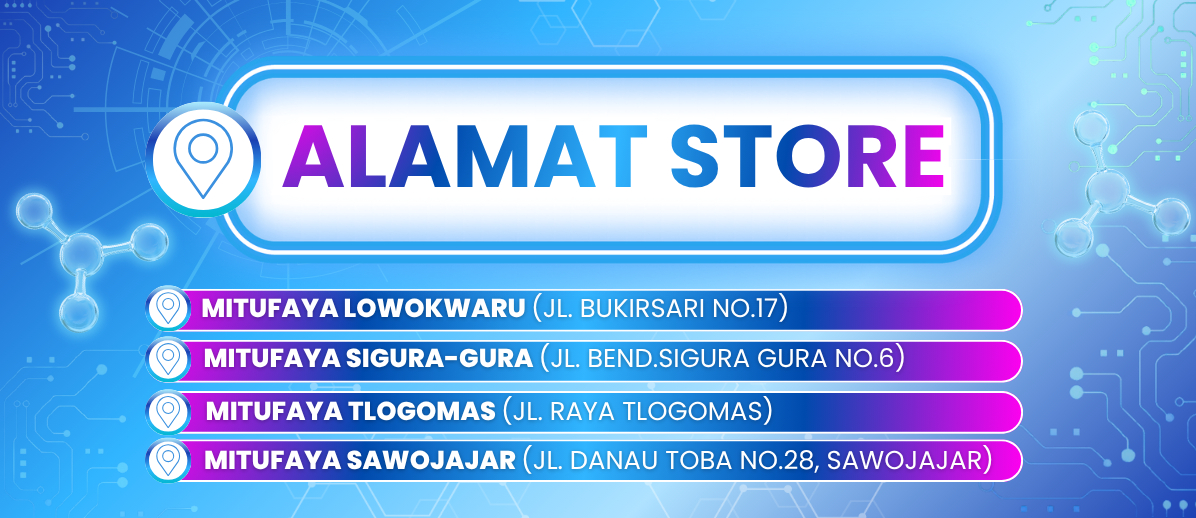 ALAMAT STORE

MITUFAYA LOWOKWARU (JL. BUKIRSARI NO.17)

MITUFAYA SIGURA-GURA (JL. BEND.SIGURA GURA NO.6)

MITUFAYA TLOGOMAS (JL. RAYA TLOGOMAS)

MITUFAYA SAWOJAJAR (JL. DANAU TOBA NO.28, SAWOJAJAR)